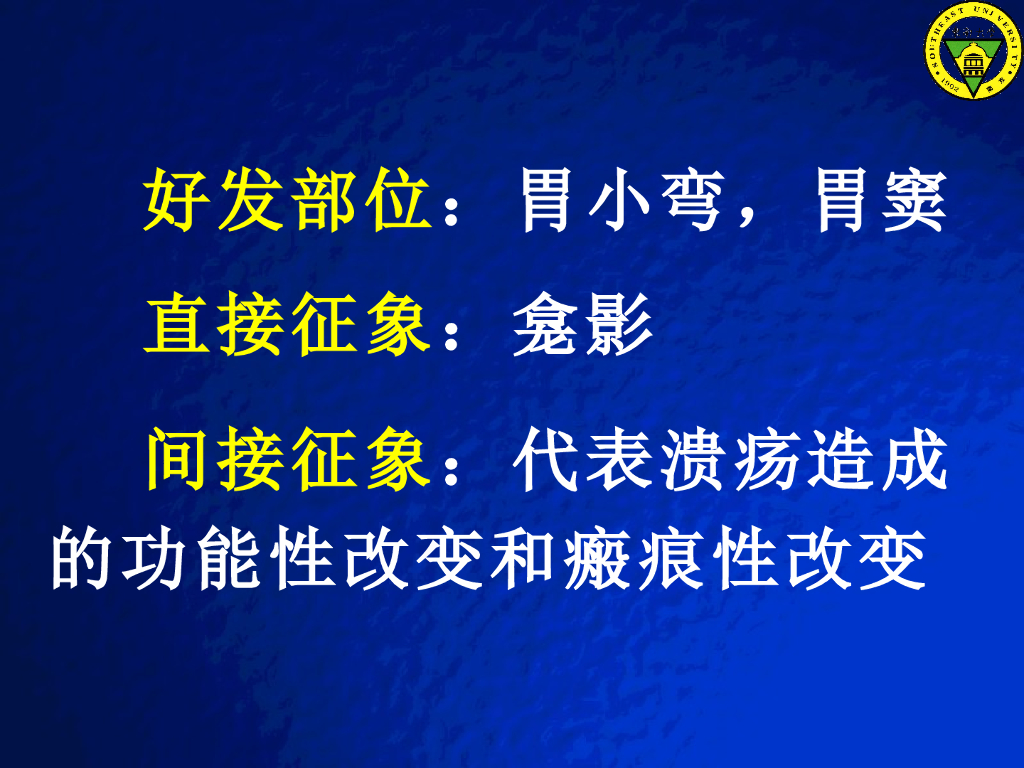 SOUTHEAST UNIVERSITY 1902

好发部位：胃小弯，胃窦

直接征象：龛影

间接征象：代表溃疡造成的功能性改变和瘢痕性改变